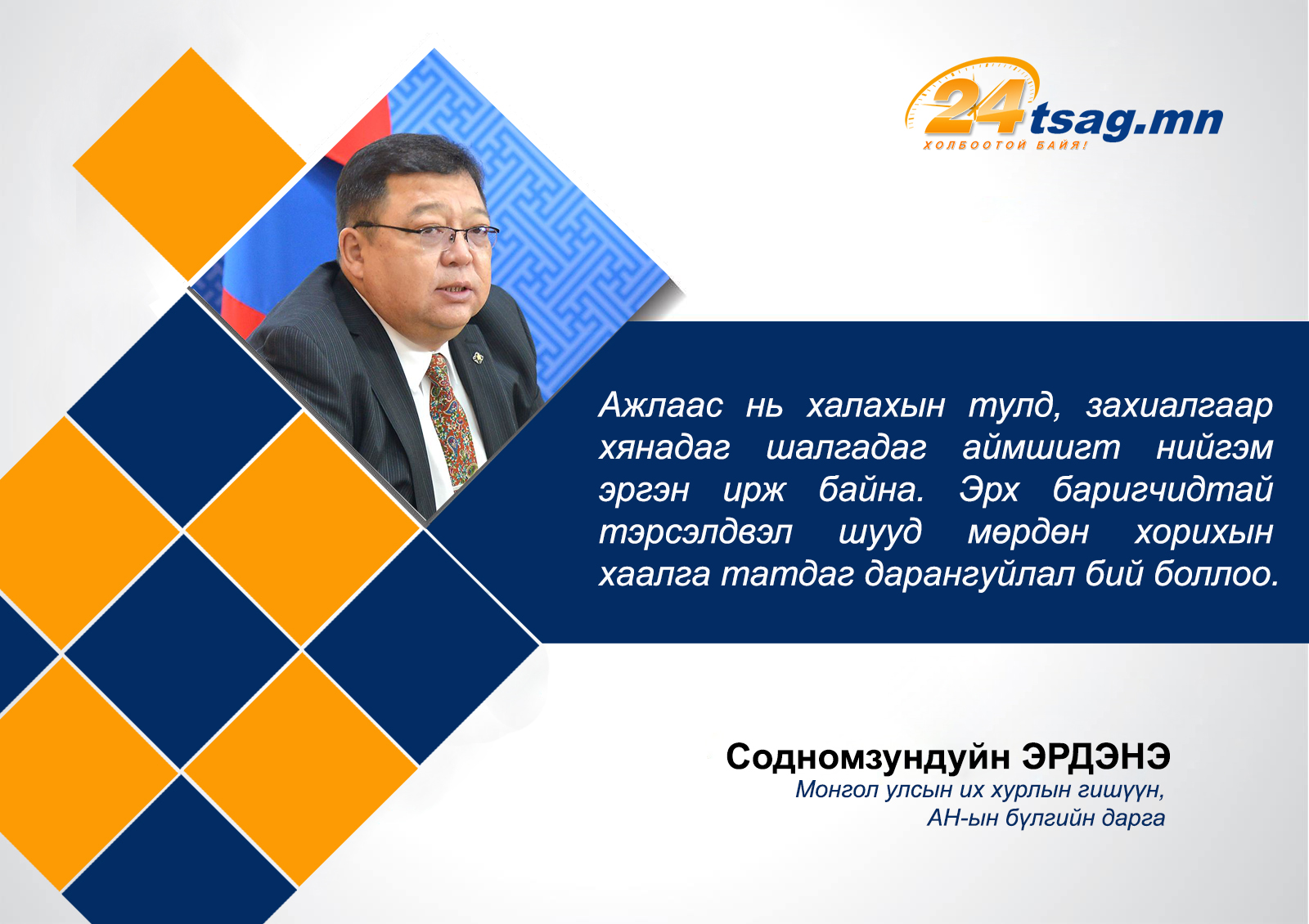 24tsag.mn
ХОЛБООТОЙ БАЙЯ!

Ажлаас нь халахын тулд, захиалгаар хянадаг шалгадаг аймшигт нийгэм эргэн ирж байна. Эрх баригчидтай тэрсэлдвэл шууд мөрдөн хорихын хаалга татдаг дарангуйлал бий боллоо.

Содномзундуйн ЭРДЭНЭ
Монгол улсын их хурлын гишүүн,
АН-ын бүлгийн дарга